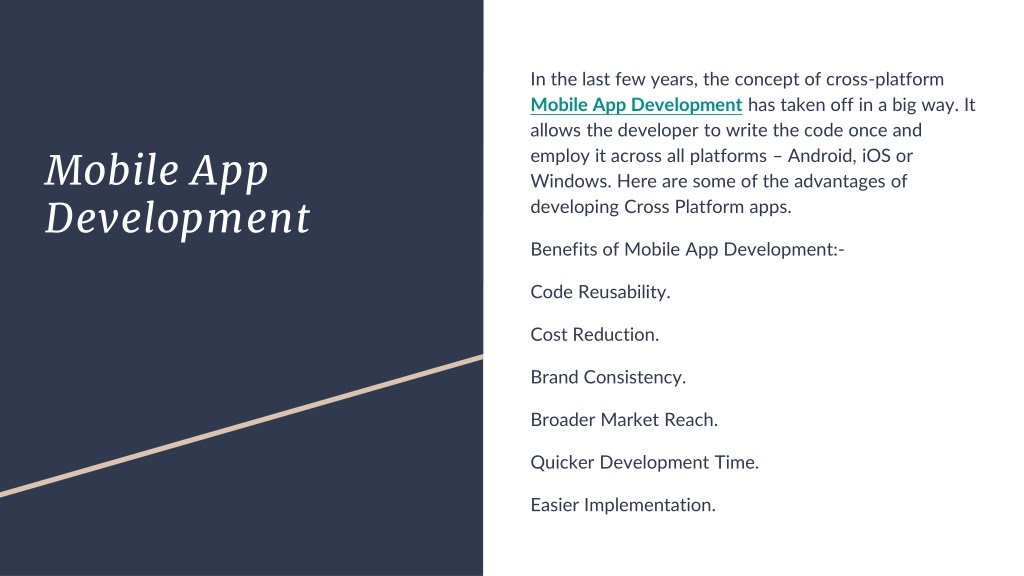 Mobile App Development

In the last few years, the concept of cross-platform Mobile App Development has taken off in a big way. It allows the developer to write the code once and employ it across all platforms – Android, iOS or Windows. Here are some of the advantages of developing Cross Platform apps.

Benefits of Mobile App Development:-

Code Reusability.

Cost Reduction.

Brand Consistency.

Broader Market Reach.

Quicker Development Time.

Easier Implementation.